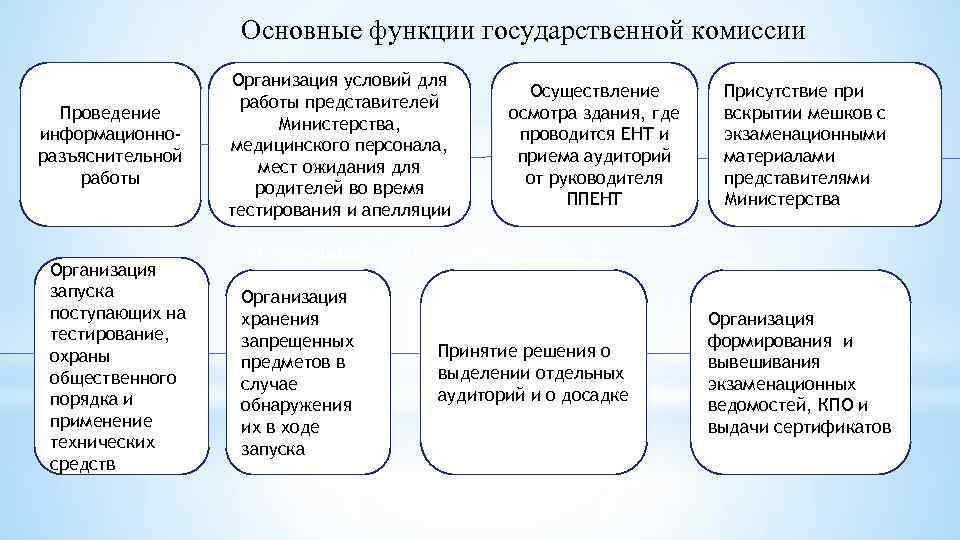 Основные функции государственной комиссии

Проведение информационно-разъяснительной работы

Организация условий для работы представителей Министерства, медицинского персонала, мест ожидания для родителей во время тестирования и апелляции

Осуществление осмотра здания, где проводится ЕНТ и приема аудиторий от руководителя ППЕНТ

Присутствие при вскрытии мешков с экзаменационными материалами представителями Министерства

Организация запуска поступающих на тестирование, охраны общественного порядка и применение технических средств

Организация хранения запрещенных предметов в случае обнаружения их в ходе запуска

Принятие решения о выделении отдельных аудиторий и о досадке

Организация формирования и вывешивания экзаменационных ведомостей, КПО и выдачи сертификатов